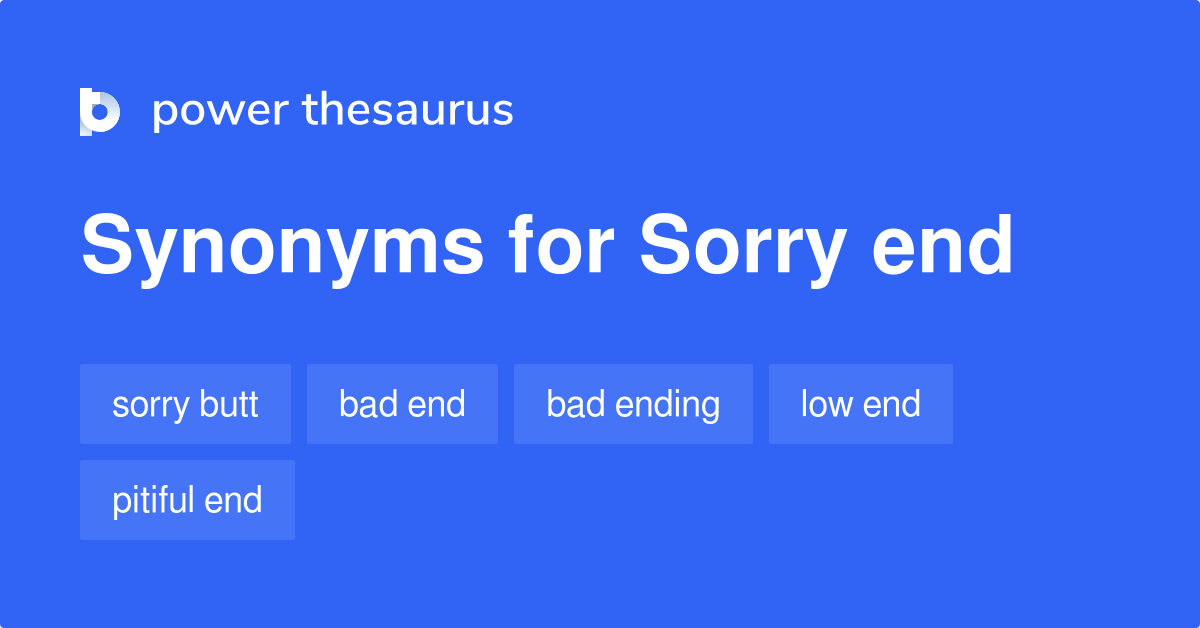 power thesaurus

Synonyms for Sorry end

sorry butt
bad end
bad ending
low end
pitiful end